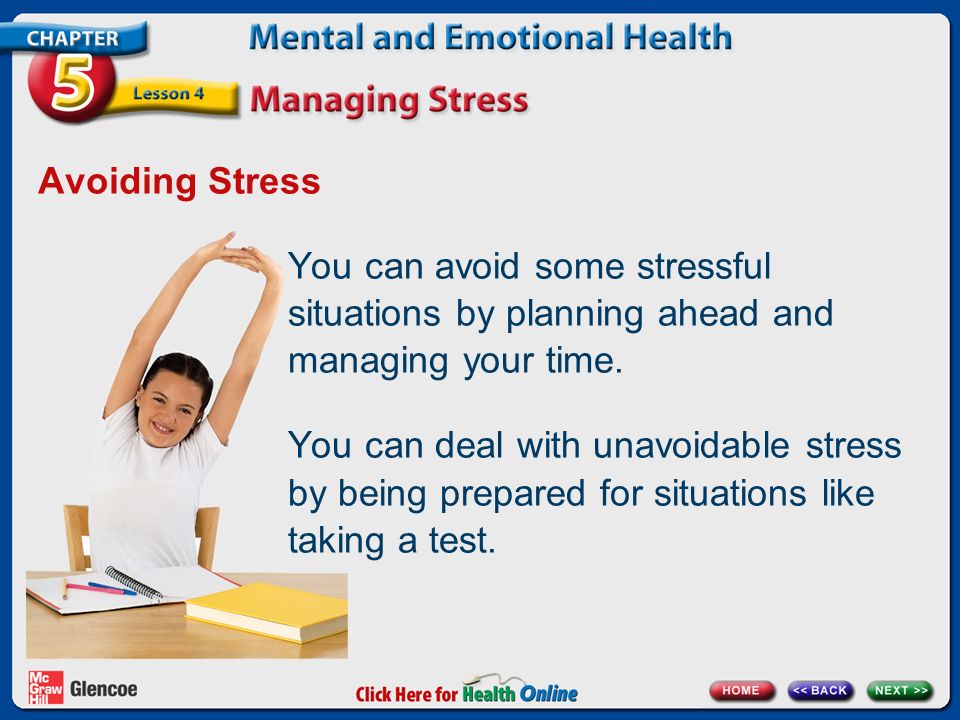 CHAPTER 5 Lesson 4

Mental and Emotional Health

Managing Stress

Avoiding Stress

You can avoid some stressful situations by planning ahead and managing your time.

You can deal with unavoidable stress by being prepared for situations like taking a test.

Mc Graw Hill Glencoe

Click Here for Health Online

HOME

<< BACK

NEXT >>